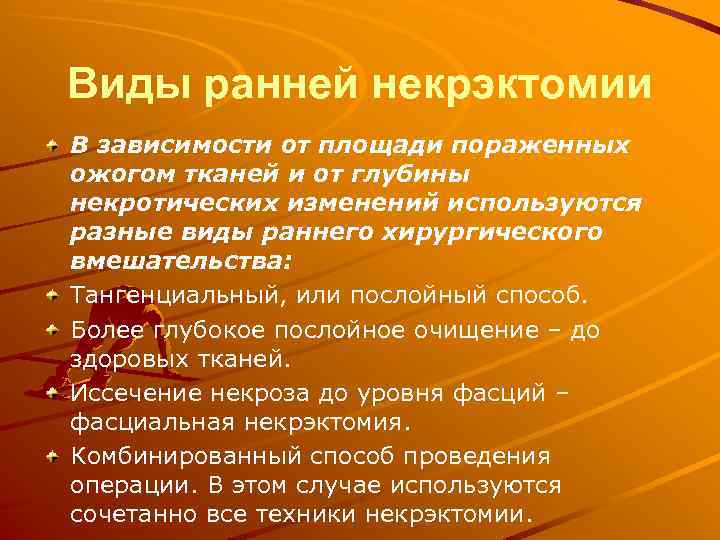 Виды ранней некрэктомии

В зависимости от площади пораженных ожогом тканей и от глубины некротических изменений используются разные виды раннего хирургического вмешательства:

Тангенциальный, или послойный способ.

Более глубокое послойное очищение – до здоровых тканей.

Иссечение некроза до уровня фасций – фасциальная некрэктомия.

Комбинированный способ проведения операции. В этом случае используются сочетанно все техники некрэктомии.